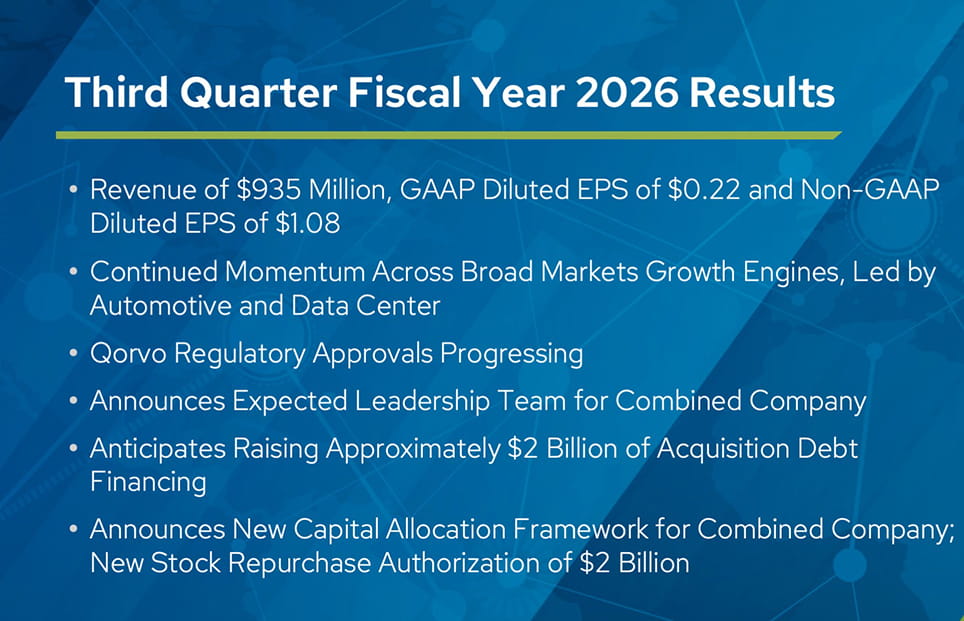 Third Quarter Fiscal Year 2026 Results

• Revenue of \$935 Million, GAAP Diluted EPS of \$0.22 and Non-GAAP Diluted EPS of \$1.08

• Continued Momentum Across Broad Markets Growth Engines, Led by Automotive and Data Center

• Qorvo Regulatory Approvals Progressing

• Announces Expected Leadership Team for Combined Company

• Anticipates Raising Approximately \$2 Billion of Acquisition Debt Financing

• Announces New Capital Allocation Framework for Combined Company; New Stock Repurchase Authorization of \$2 Billion